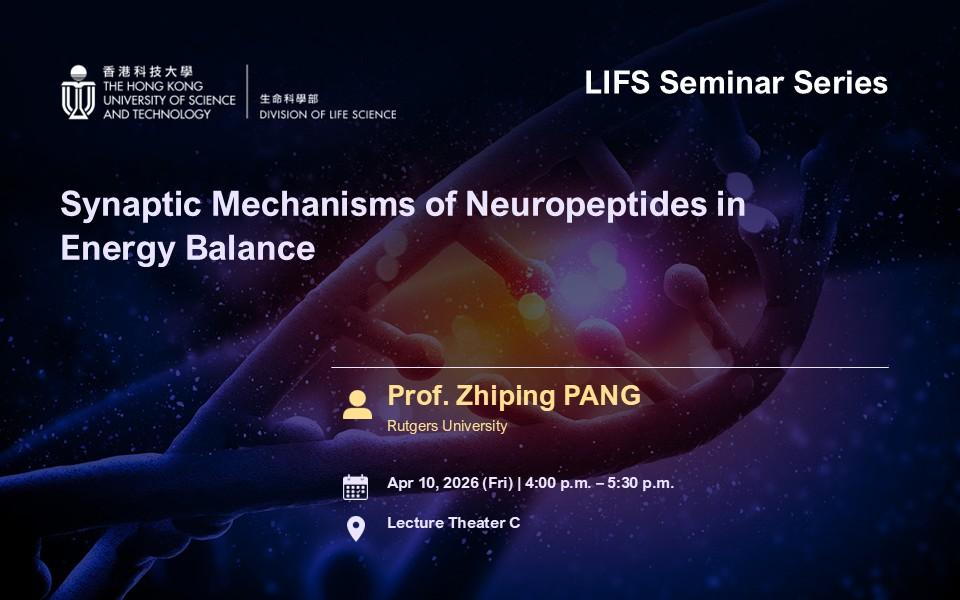 香港科技大學
THE HONG KONG UNIVERSITY OF SCIENCE AND TECHNOLOGY

生命科學部
DIVISION OF LIFE SCIENCE

LIFS Seminar Series

Synaptic Mechanisms of Neuropeptides in Energy Balance

Prof. Zhiping PANG
Rutgers University

Apr 10, 2026 (Fri) | 4:00 p.m. – 5:30 p.m.

Lecture Theater C